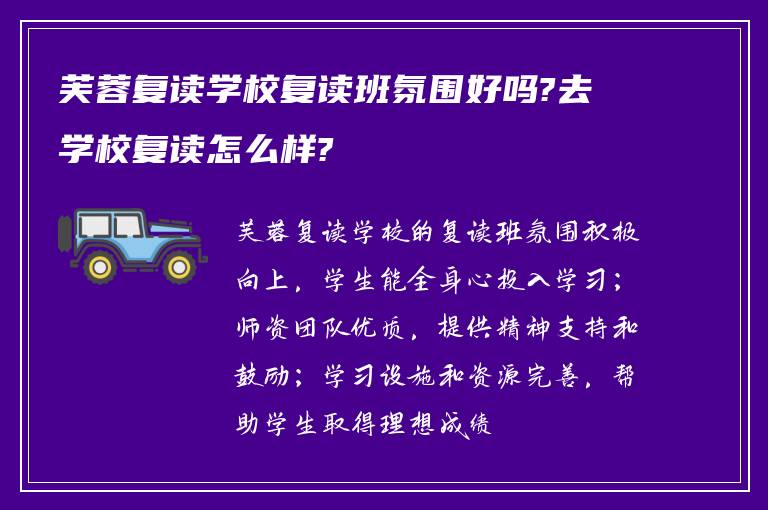 芙蓉复读学校复读班氛围好吗?去学校复读怎么样?

芙蓉复读学校的复读班氛围积极向上，学生能全身心投入学习；师资团队优质，提供精神支持和鼓励；学习设施和资源完善，帮助学生取得理想成绩